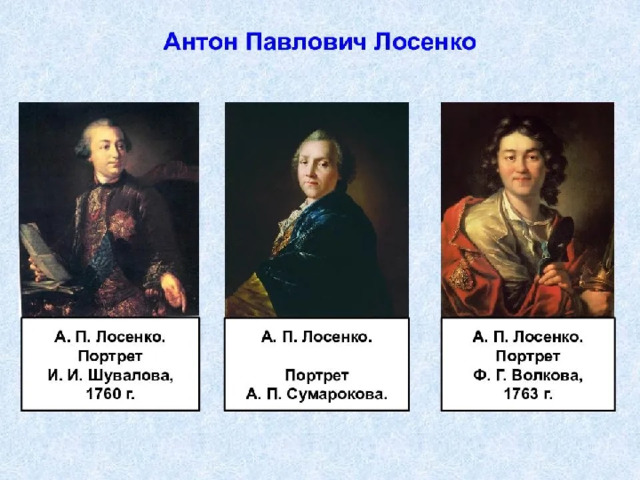 Антон Павлович Лосенко

А. П. Лосенко. Портрет И. И. Шувалова, 1760 г.

А. П. Лосенко.

Портрет А. П. Сумарокова.

А. П. Лосенко. Портрет Ф. Г. Волкова, 1763 г.